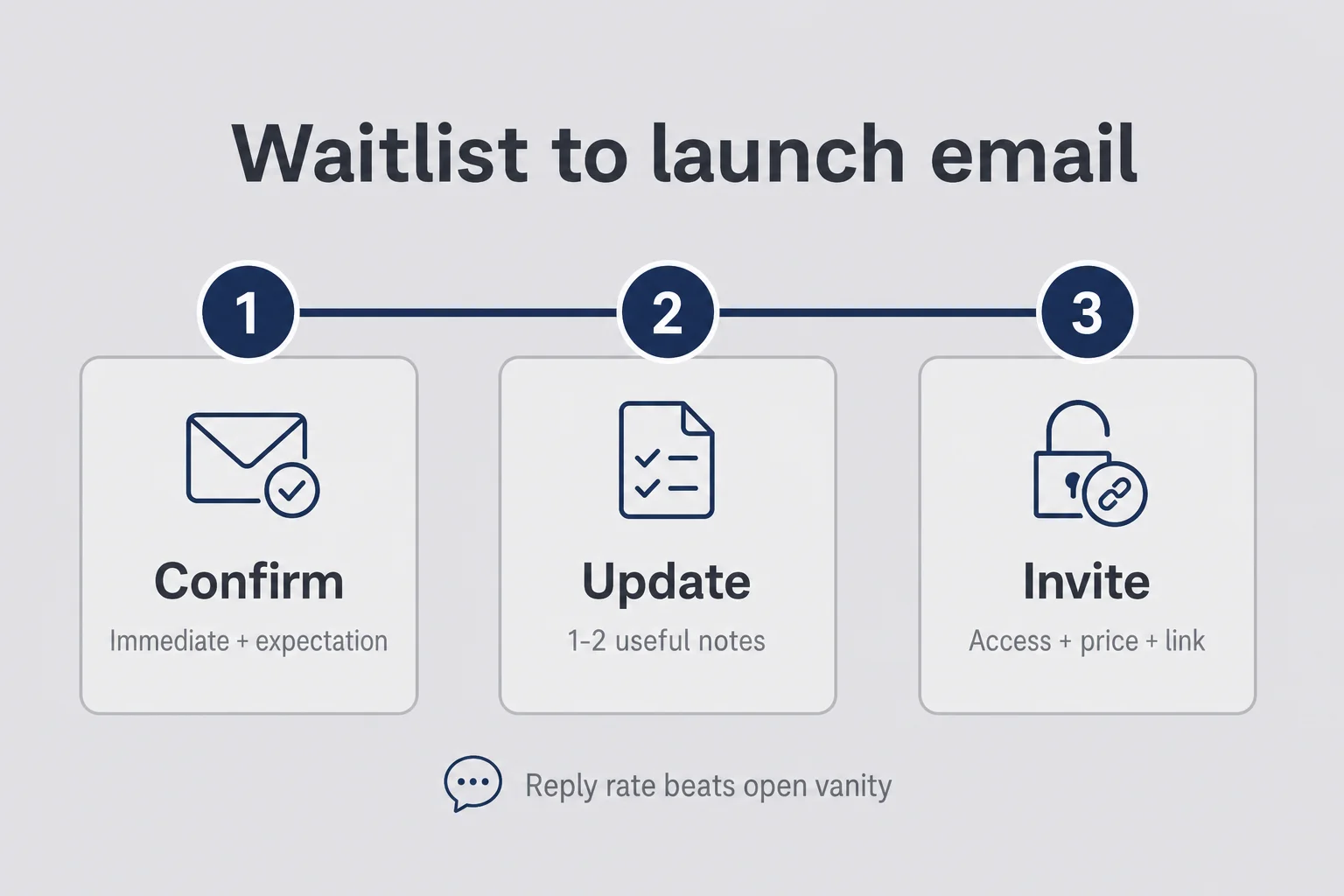 Waitlist to launch email

1

Confirm

Immediate + expectation

2

Update

1-2 useful notes

3

Invite

Access + price + link

Reply rate beats open vanity